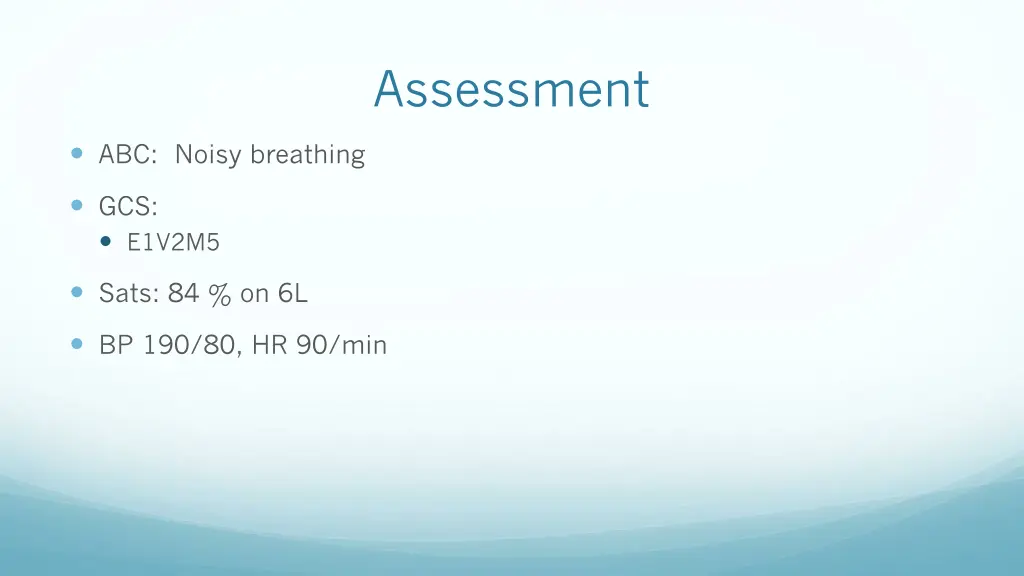 Assessment

ABC: Noisy breathing

GCS:

E1V2M5

Sats: 84 % on 6L

BP 190/80, HR 90/min